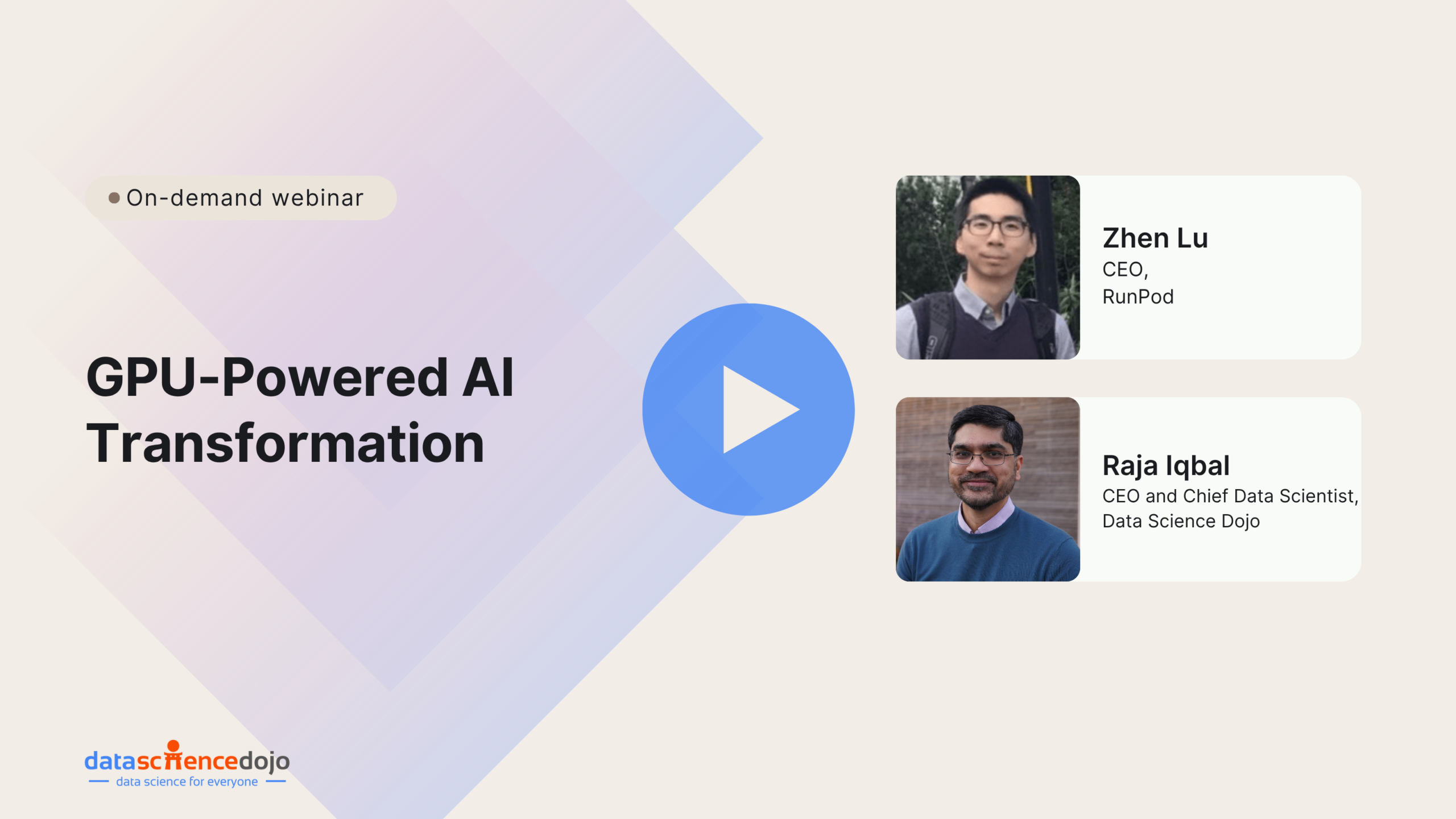 On-demand webinar

GPU-Powered AI Transformation

Zhen Lu
CEO,
RunPod

Raja Iqbal
CEO and Chief Data Scientist,
Data Science Dojo

datasciencedojo
data science for everyone